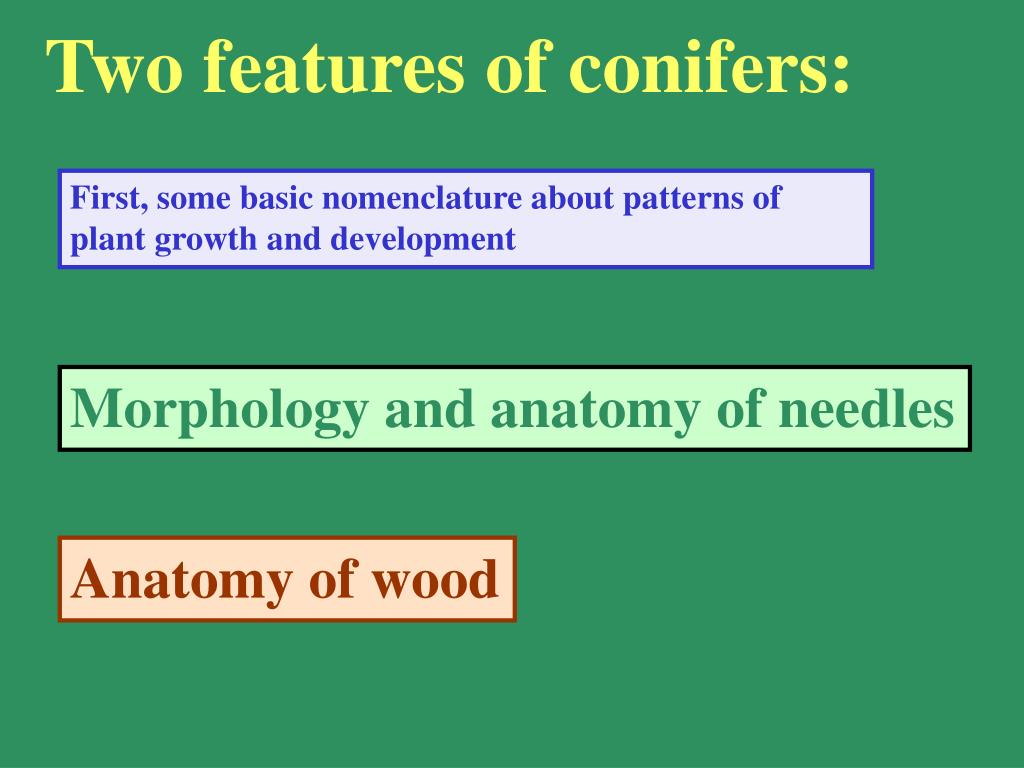 Two features of conifers:

First, some basic nomenclature about patterns of plant growth and development

Morphology and anatomy of needles

Anatomy of wood